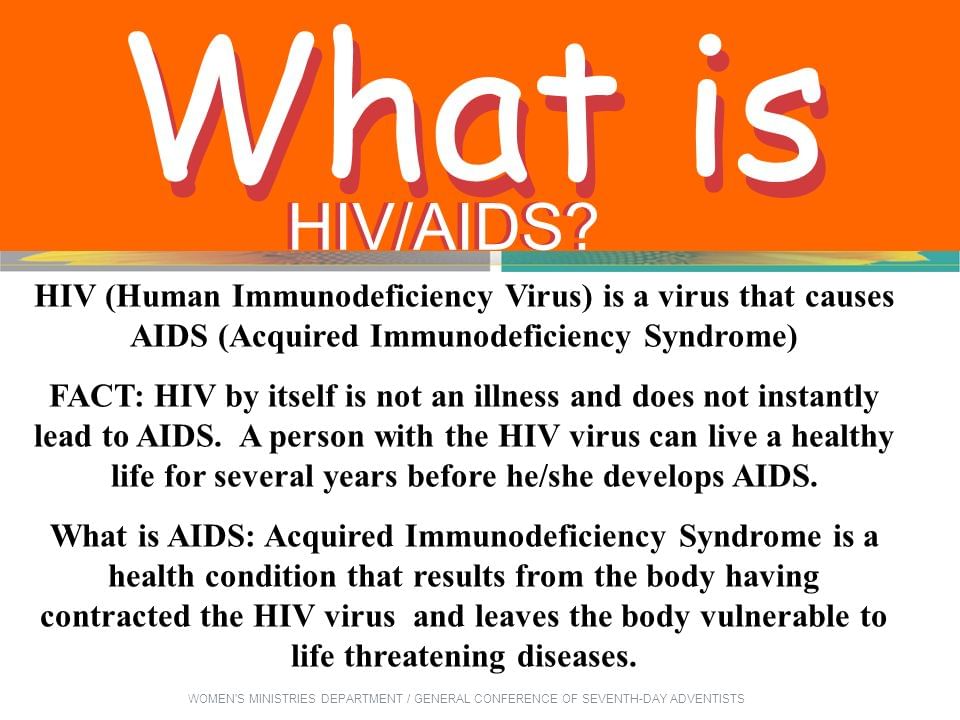 What is
HIV/AIDS?

HIV (Human Immunodeficiency Virus) is a virus that causes AIDS (Acquired Immunodeficiency Syndrome)

FACT: HIV by itself is not an illness and does not instantly lead to AIDS. A person with the HIV virus can live a healthy life for several years before he/she develops AIDS.

What is AIDS: Acquired Immunodeficiency Syndrome is a health condition that results from the body having contracted the HIV virus and leaves the body vulnerable to life threatening diseases.

WOMEN'S MINISTRIES DEPARTMENT / GENERAL CONFERENCE OF SEVENTH-DAY ADVENTISTS